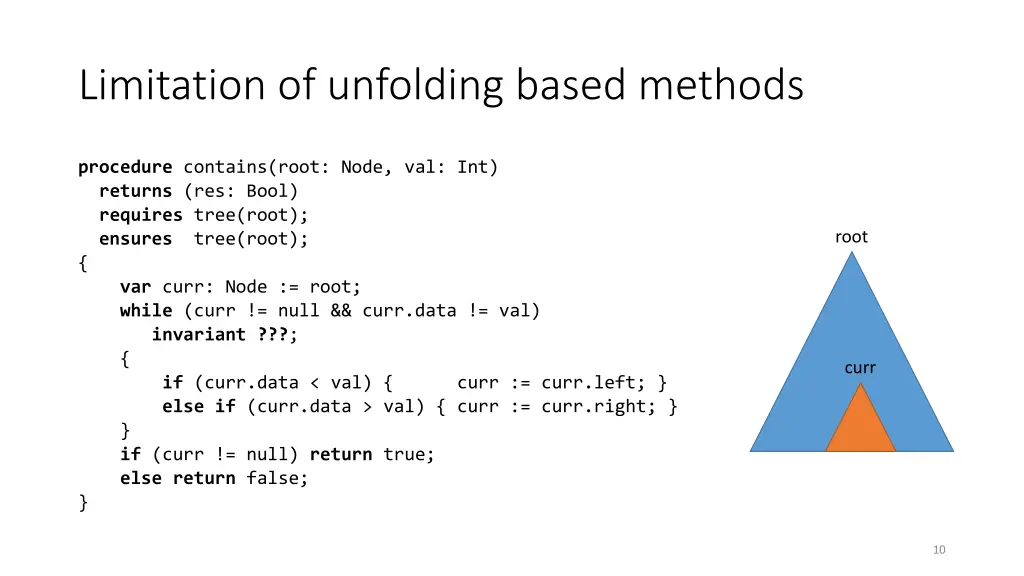 Limitation of unfolding based methods

procedure contains(root: Node, val: Int)
  returns (res: Bool)
  requires tree(root);
  ensures  tree(root);
{
    var curr: Node := root;
    while (curr != null && curr.data != val)
       invariant ???;
    {
       if (curr.data < val) {      curr := curr.left; }
       else if (curr.data > val) { curr := curr.right; }
    }
    if (curr != null) return true;
    else return false;
}

root

curr

10